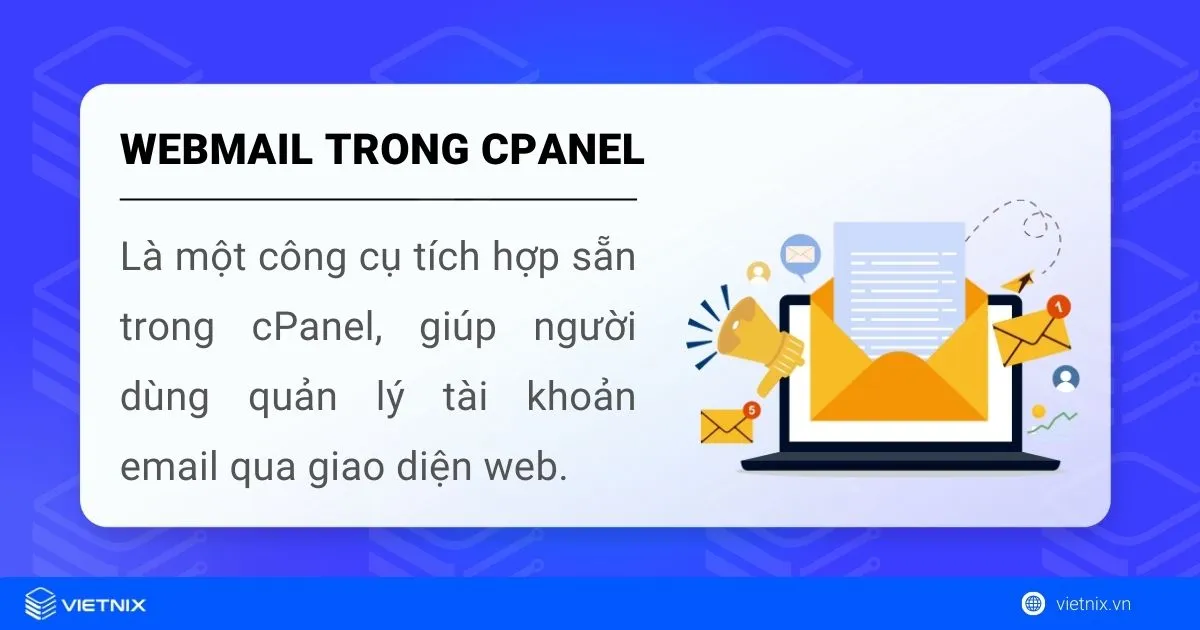 WEBMAIL TRONG CPANEL

Là một công cụ tích hợp sẵn trong cPanel, giúp người dùng quản lý tài khoản email qua giao diện web.

1

5

VIETNIX

vietnix.vn